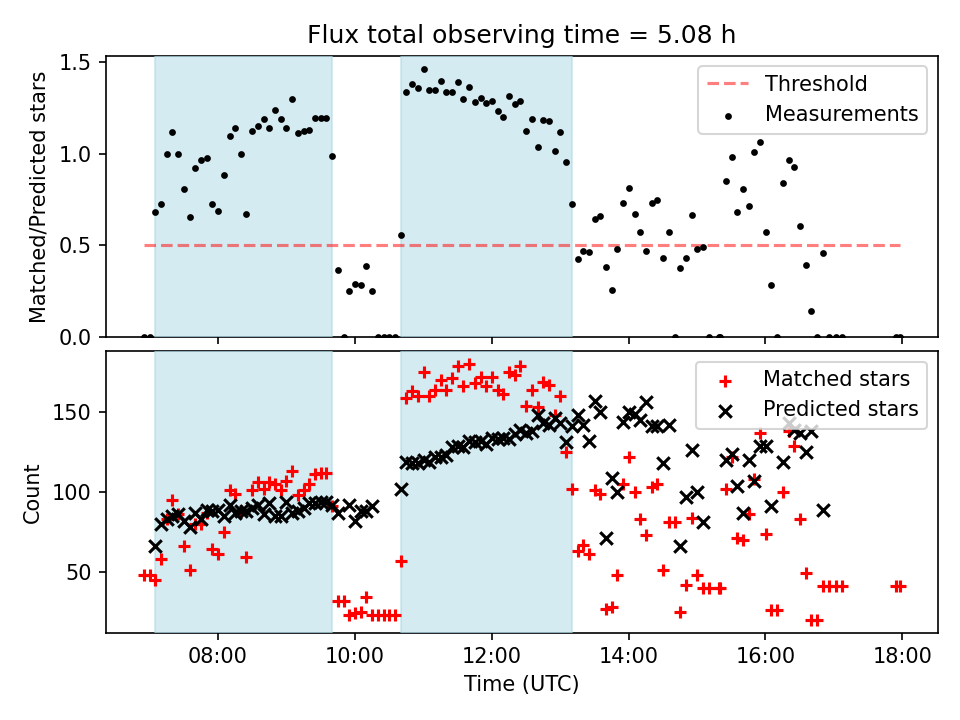 Flux total observing time = 5.08 h

Matched/Predicted stars

1.5
1.0
0.5
0.0

Threshold
Measurements

Count

150
100
50

Matched stars
Predicted stars

08:00
10:00
12:00
14:00
16:00
18:00

Time (UTC)